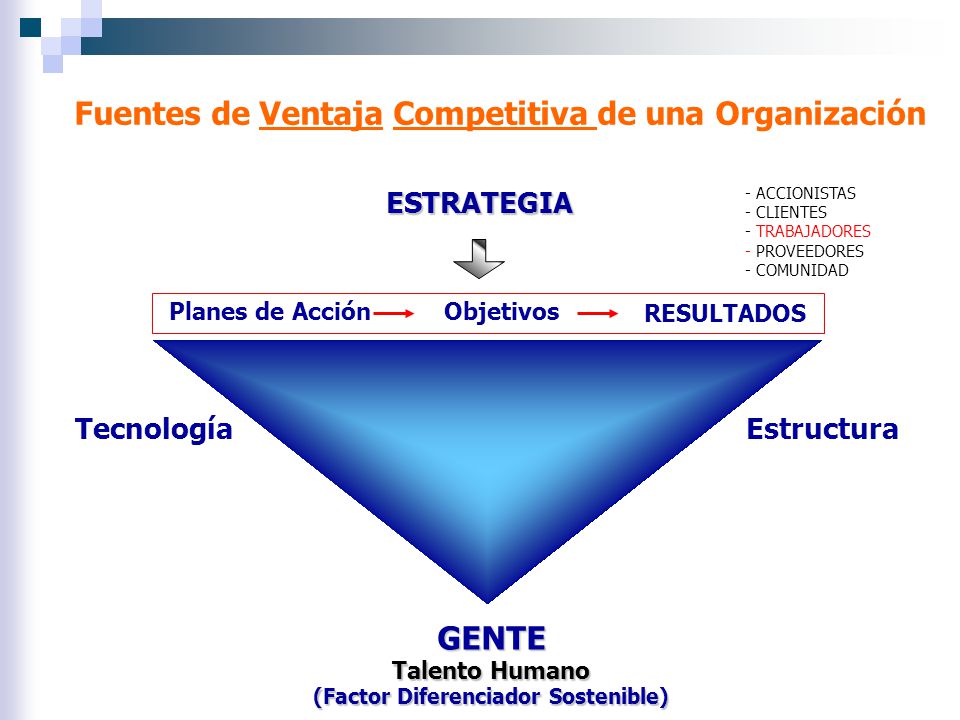 Fuentes de Ventaja Competitiva de una Organización

ESTRATEGIA

- ACCIONISTAS
- CLIENTES
- TRABAJADORES
- PROVEEDORES
- COMUNIDAD

Planes de Acción → Objetivos → RESULTADOS

Tecnología

Estructura

GENTE
Talento Humano
(Factor Diferenciador Sostenible)